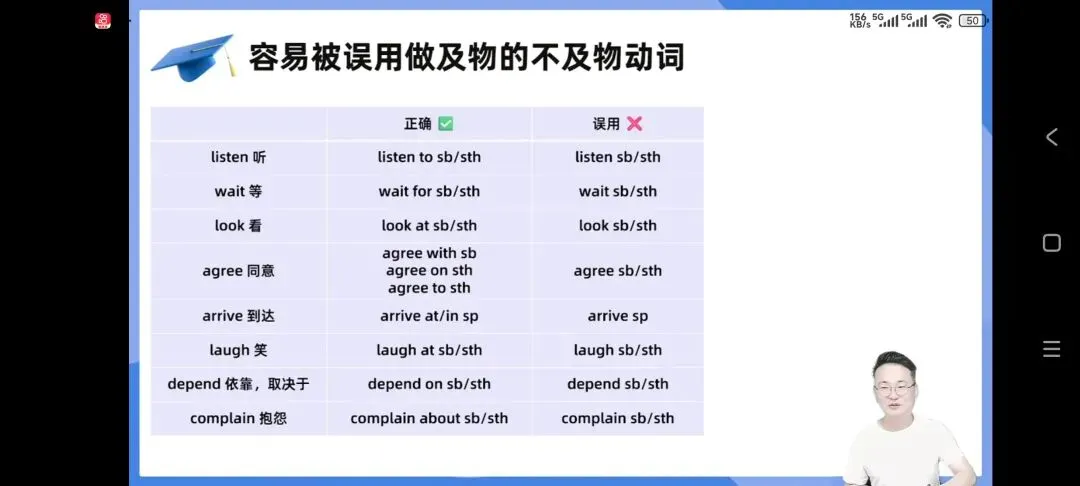 156 KB/s 5G 5G 50

容易被误用做及物的不及物动词

| | 正确 ✅ | 误用 ❌ |
|---|---|---|
| listen 听 | listen to sb/sth | listen sb/sth |
| wait 等 | wait for sb/sth | wait sb/sth |
| look 看 | look at sb/sth | look sb/sth |
| agree 同意 | agree with sb agree on sth agree to sth | agree sb/sth |
| arrive 到达 | arrive at/in sp | arrive sp |
| laugh 笑 | laugh at sb/sth | laugh sb/sth |
| depend 依靠，取决于 | depend on sb/sth | depend sb/sth |
| complain 抱怨 | complain about sb/sth | complain sb/sth |